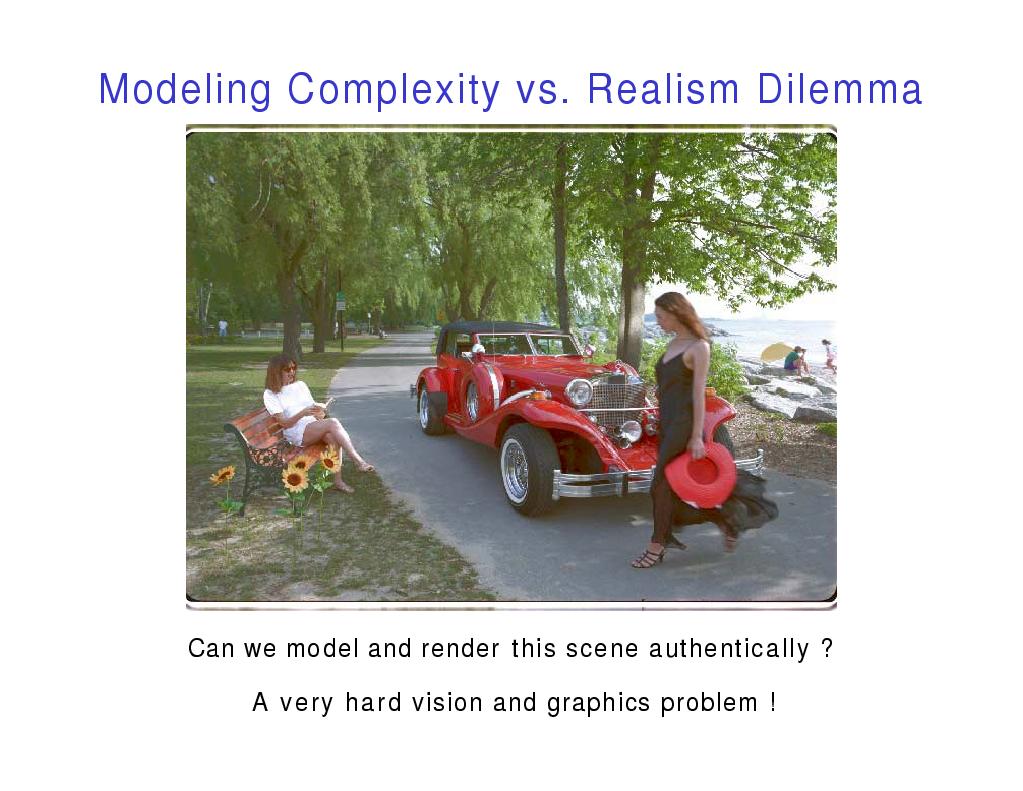 Modeling Complexity vs. Realism Dilemma

Can we model and render this scene authentically ?

A very hard vision and graphics problem !